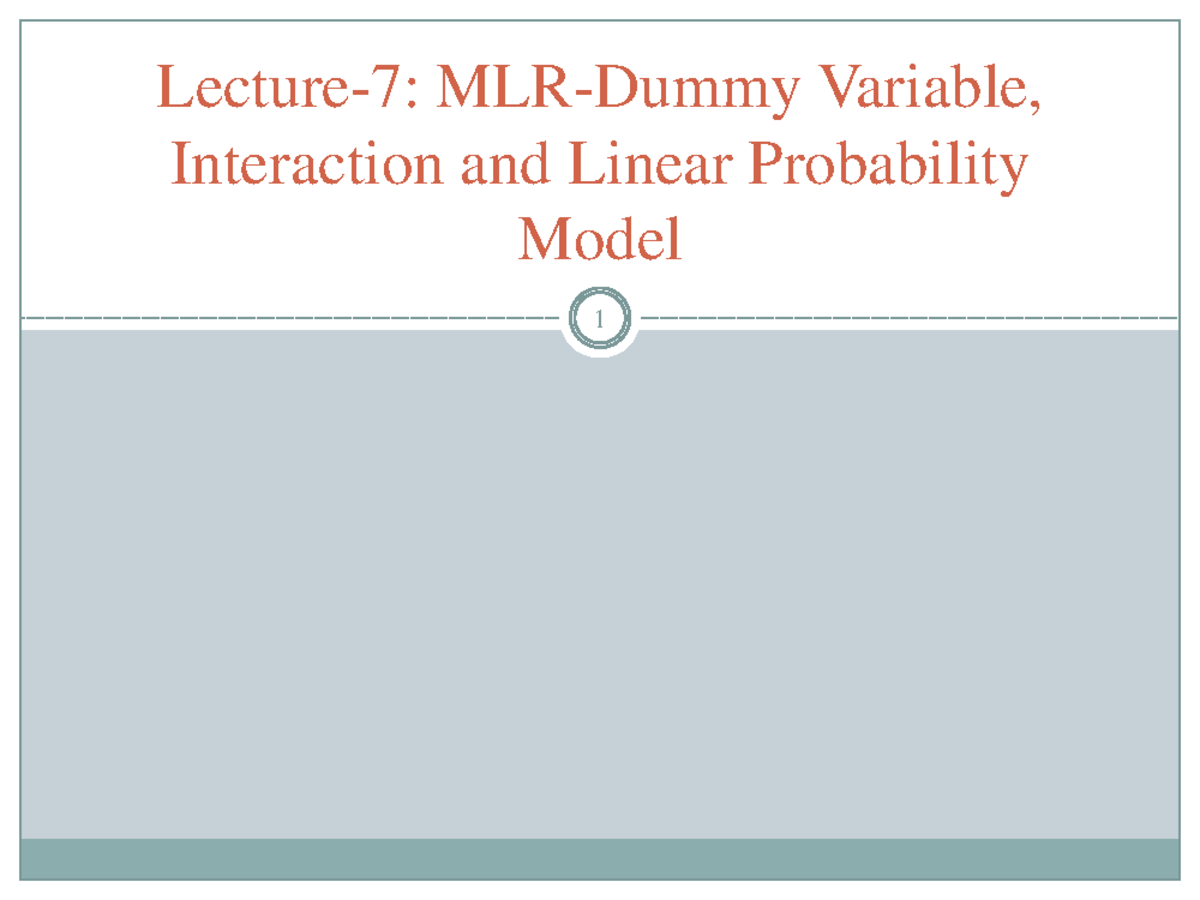 Lecture-7: MLR-Dummy Variable, Interaction and Linear Probability Model

1